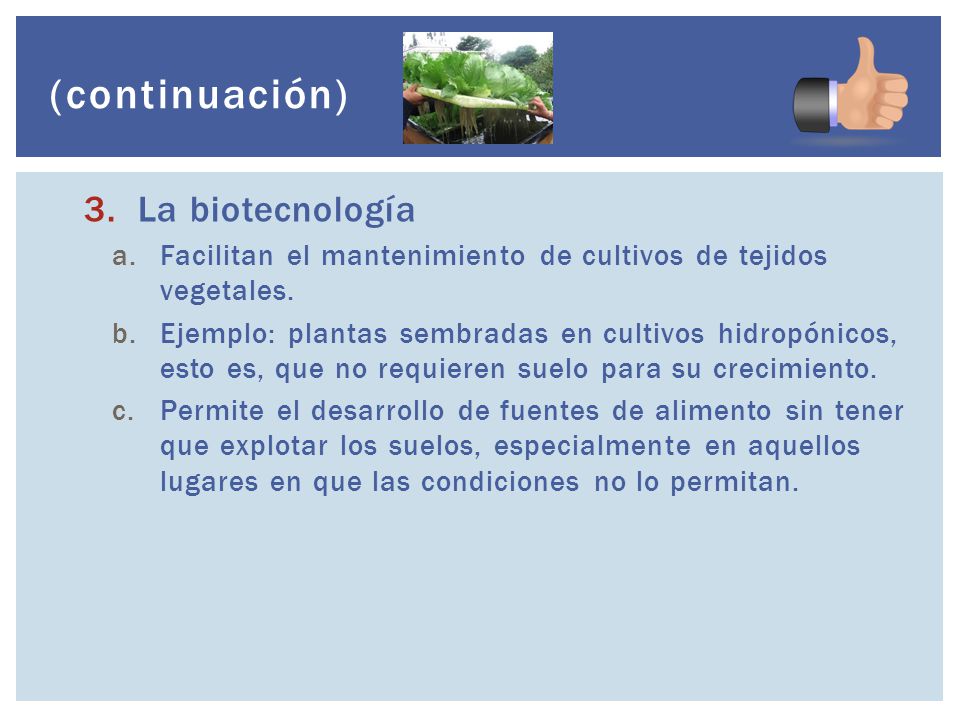 (continuación)

3. La biotecnología

a. Facilitan el mantenimiento de cultivos de tejidos vegetales.

b. Ejemplo: plantas sembradas en cultivos hidropónicos, esto es, que no requieren suelo para su crecimiento.

c. Permite el desarrollo de fuentes de alimento sin tener que explotar los suelos, especialmente en aquellos lugares en que las condiciones no lo permitan.